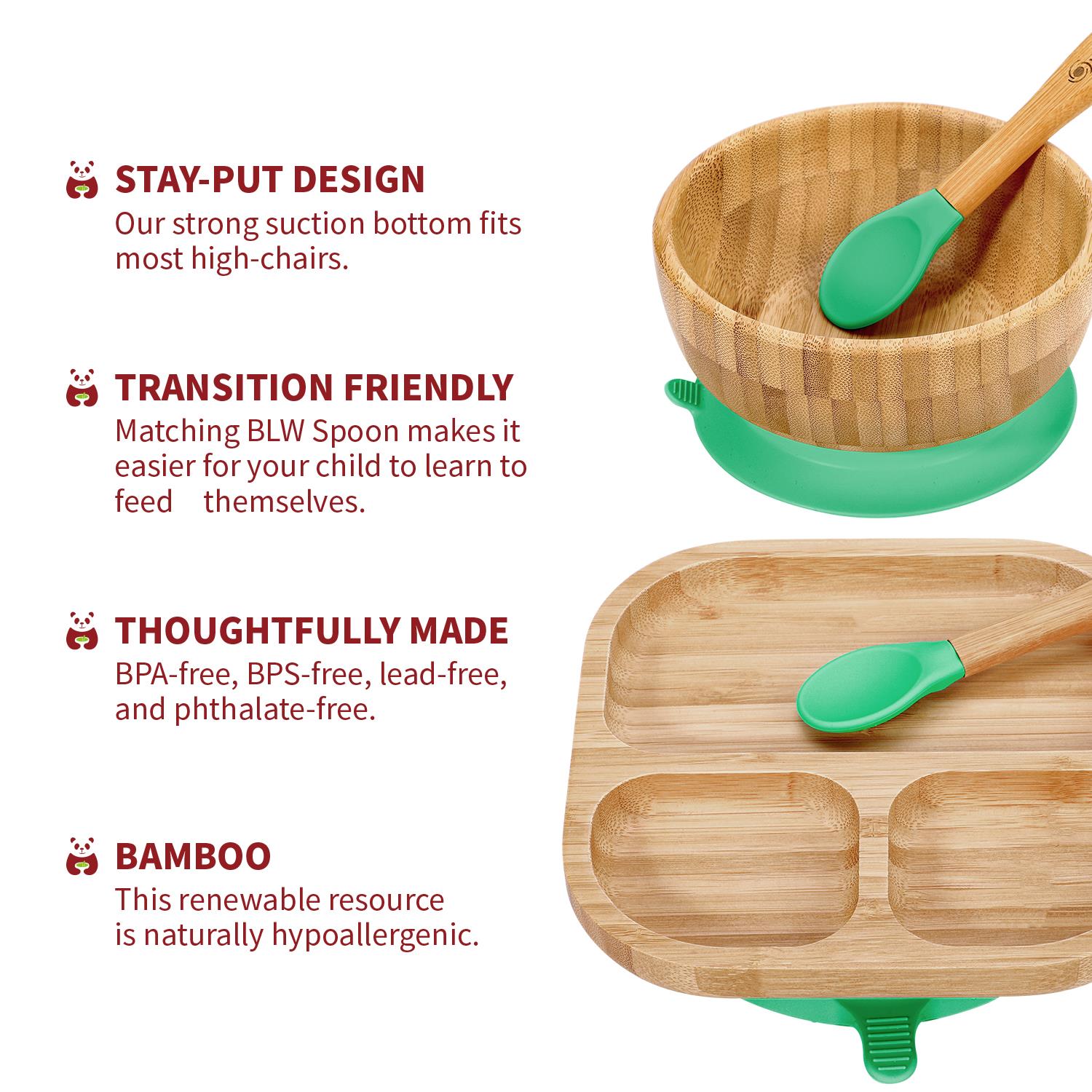 STAY-PUT DESIGN
Our strong suction bottom fits most high-chairs.

TRANSITION FRIENDLY
Matching BLW Spoon makes it easier for your child to learn to feed themselves.

THOUGHTFULLY MADE
BPA-free, BPS-free, lead-free, and phthalate-free.

BAMBOO
This renewable resource is naturally hypoallergenic.